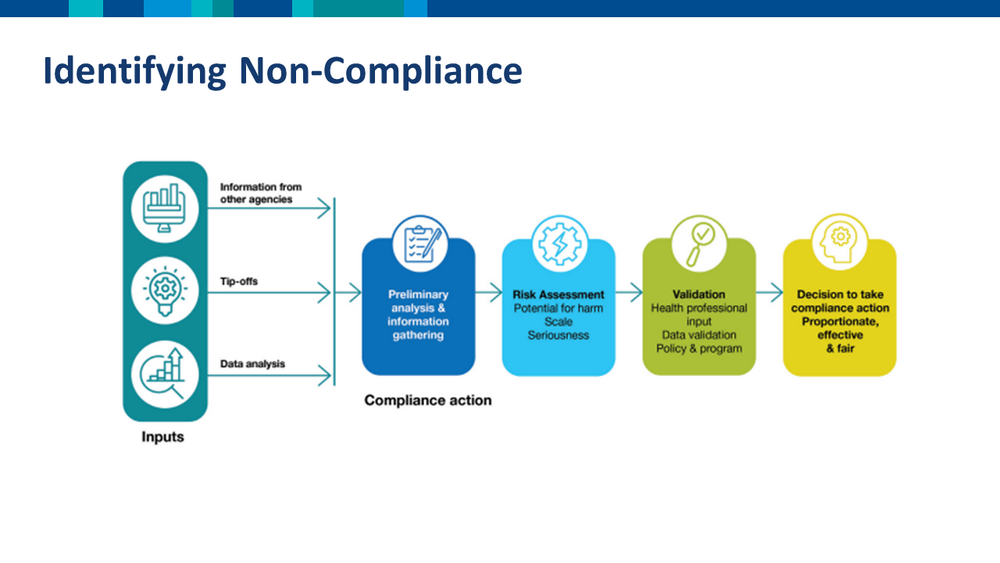 Identifying Non-Compliance

Information from other agencies

Tip-offs

Data analysis

Inputs

Preliminary analysis & information gathering

Compliance action

Risk Assessment
Potential for harm
Scale
Seriousness

Validation
Health professional input
Data validation
Policy & program

Decision to take compliance action
Proportionate, effective & fair